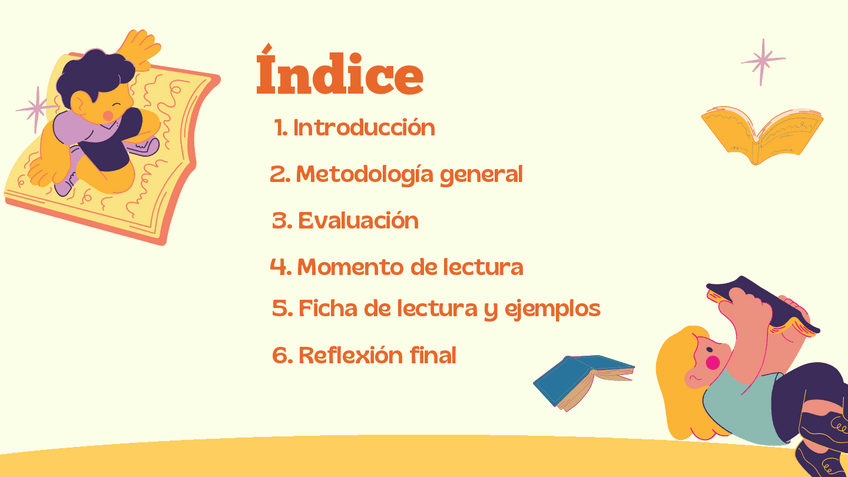 Índice

1. Introducción

2. Metodología general

3. Evaluación

4. Momento de lectura

5. Ficha de lectura y ejemplos

6. Reflexión final